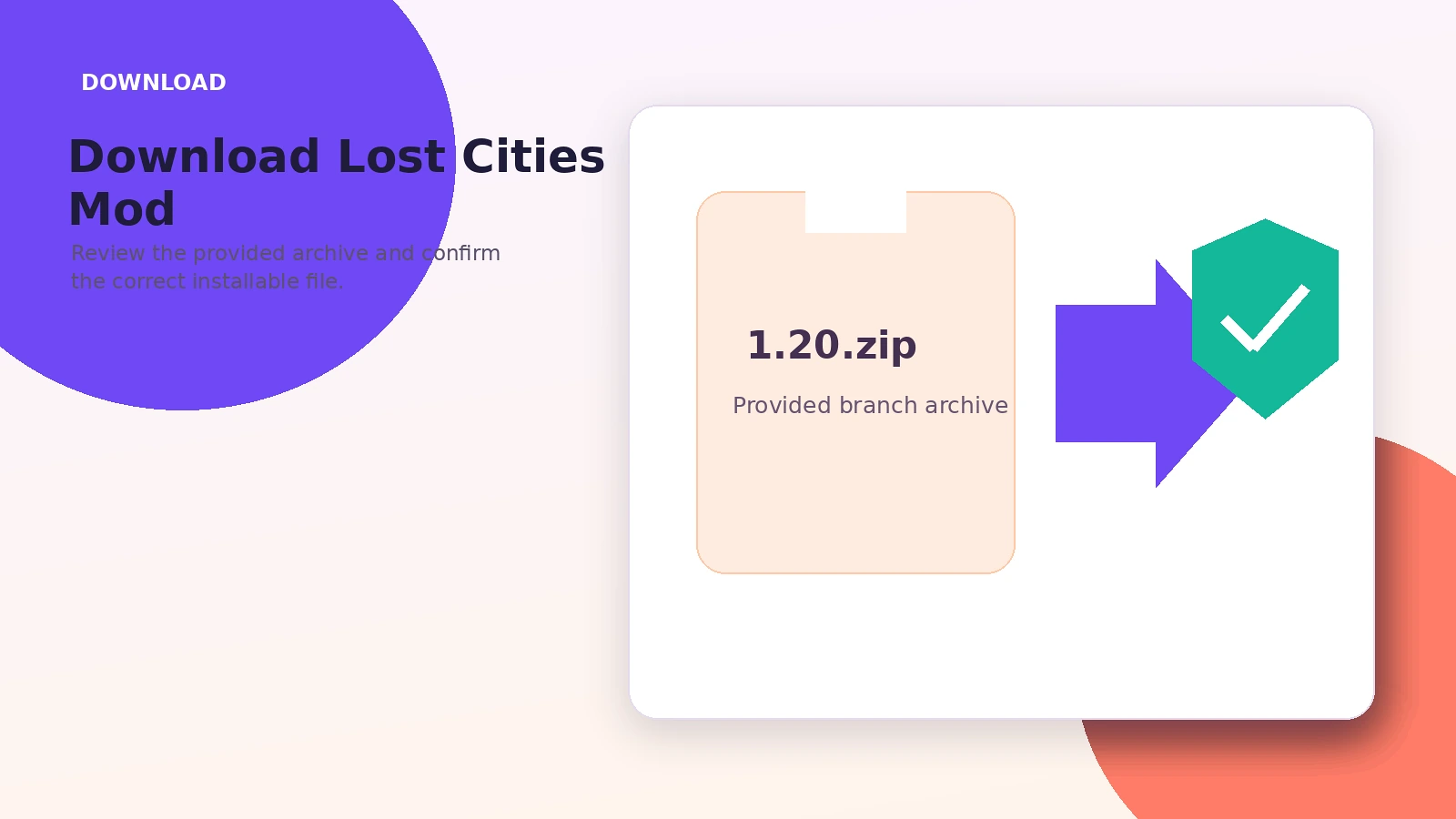 DOWNLOAD

Download Lost Cities Mod

Review the provided archive and confirm the correct installable file.

1.20.zip

Provided branch archive